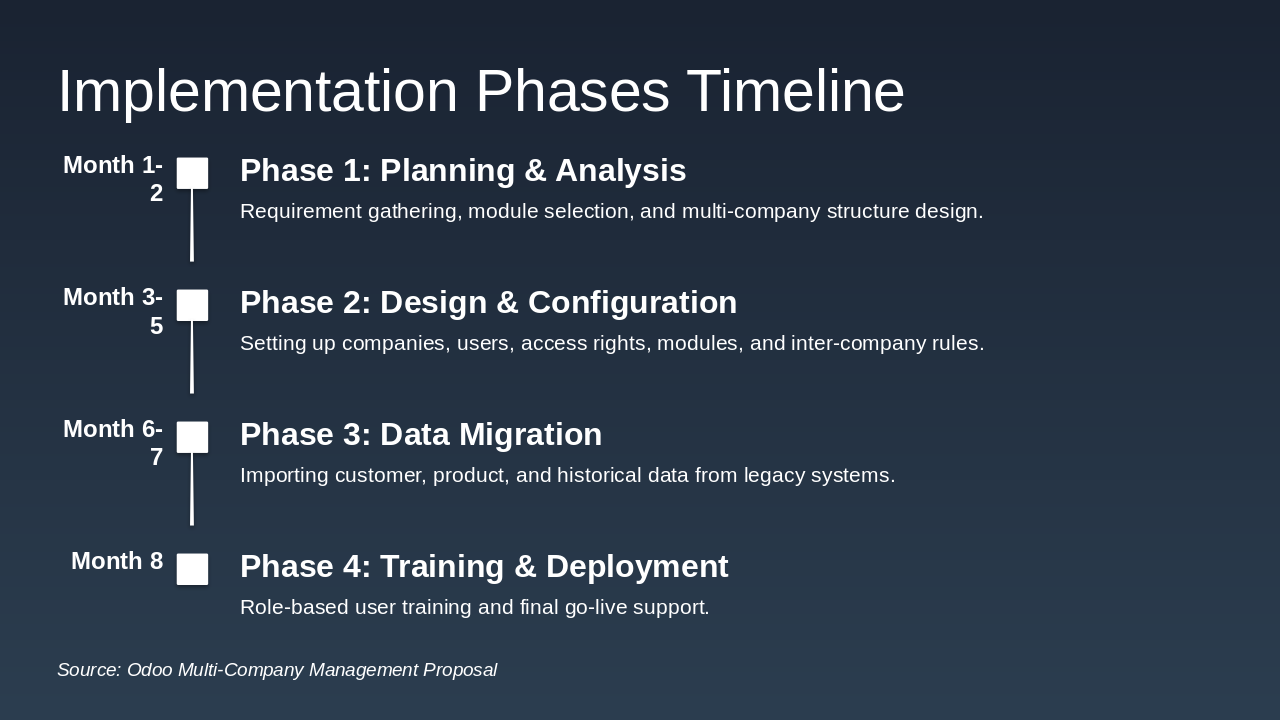 Implementation Phases Timeline

Month 1-2

Phase 1: Planning & Analysis

Requirement gathering, module selection, and multi-company structure design.

Month 3-5

Phase 2: Design & Configuration

Setting up companies, users, access rights, modules, and inter-company rules.

Month 6-7

Phase 3: Data Migration

Importing customer, product, and historical data from legacy systems.

Month 8

Phase 4: Training & Deployment

Role-based user training and final go-live support.

Source: Odoo Multi-Company Management Proposal